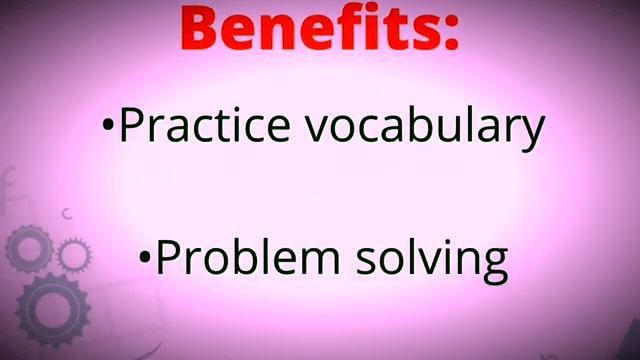 Benefits:

•Practice vocabulary

•Problem solving